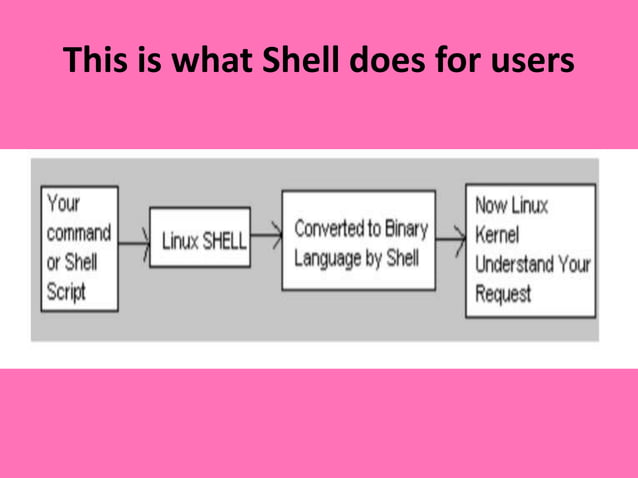 This is what Shell does for users

Your command or Shell Script

Linux SHELL

Converted to Binary Language by Shell

Now Linux Kernel Understand Your Request